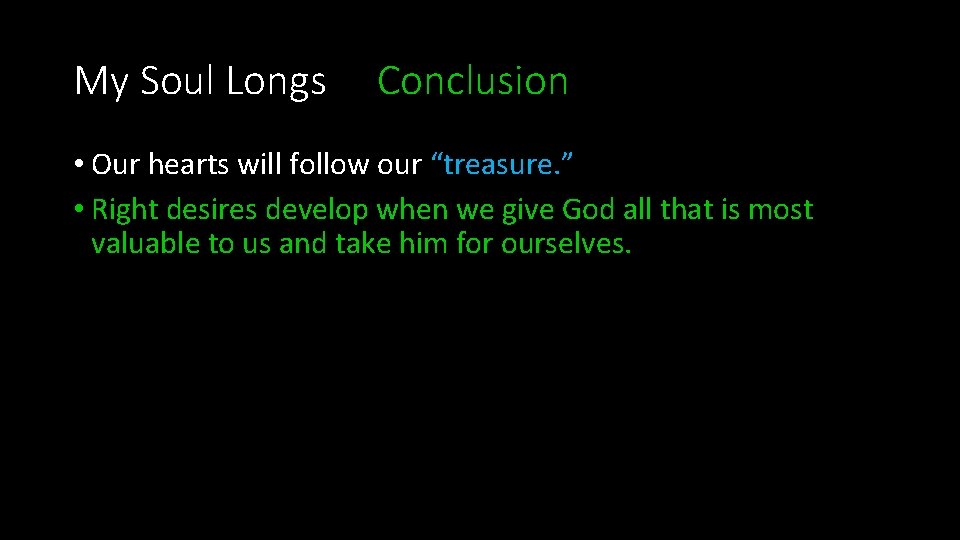 My Soul Longs Conclusion

• Our hearts will follow our “treasure.”
• Right desires develop when we give God all that is most valuable to us and take him for ourselves.